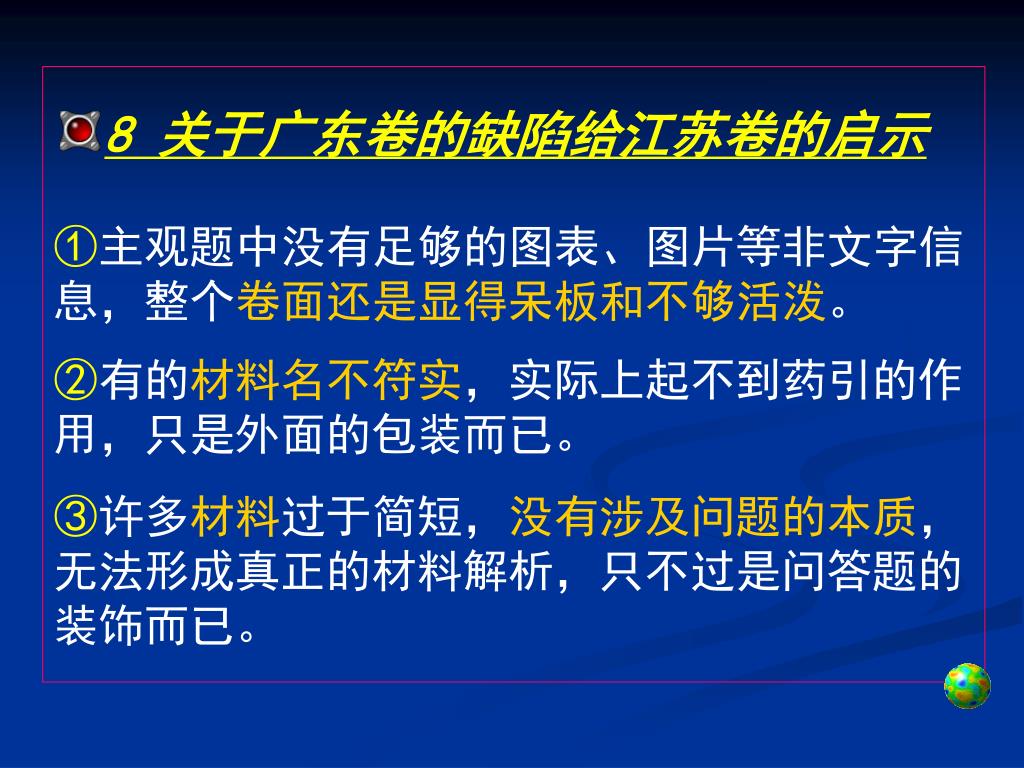 8 关于广东卷的缺陷给江苏卷的启示

①主观题中没有足够的图表、图片等非文字信息，整个卷面还是显得呆板和不够活泼。

②有的材料名不符实，实际上起不到药引的作用，只是外面的包装而已。

③许多材料过于简短，没有涉及问题的本质，无法形成真正的材料解析，只不过是问答题的装饰而已。